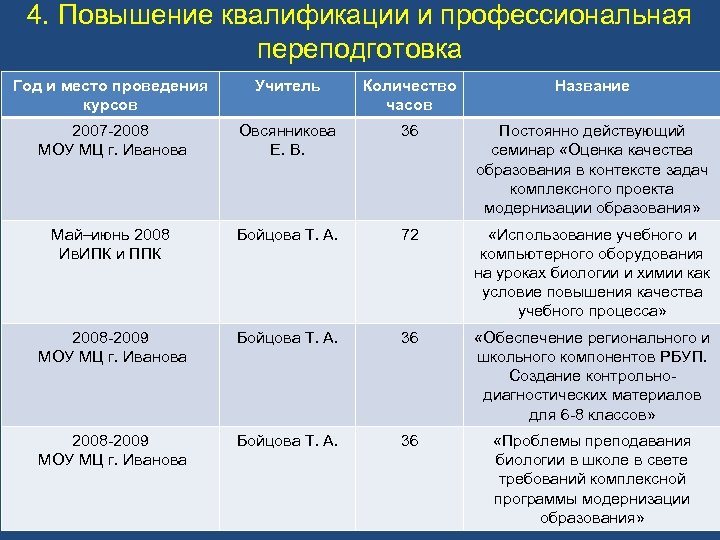 4. Повышение квалификации и профессиональная переподготовка

| Год и место проведения курсов | Учитель | Количество часов | Название |
|---|---|---|---|
| 2007-2008 МОУ МЦ г. Иванова | Овсянникова Е. В. | 36 | Постоянно действующий семинар «Оценка качества образования в контексте задач комплексного проекта модернизации образования» |
| Май–июнь 2008 ИвИПК и ППК | Бойцова Т. А. | 72 | «Использование учебного и компьютерного оборудования на уроках биологии и химии как условие повышения качества учебного процесса» |
| 2008-2009 МОУ МЦ г. Иванова | Бойцова Т. А. | 36 | «Обеспечение регионального и школьного компонентов РБУП. Создание контрольно-диагностических материалов для 6-8 классов» |
| 2008-2009 МОУ МЦ г. Иванова | Бойцова Т. А. | 36 | «Проблемы преподавания биологии в школе в свете требований комплексной программы модернизации образования» |